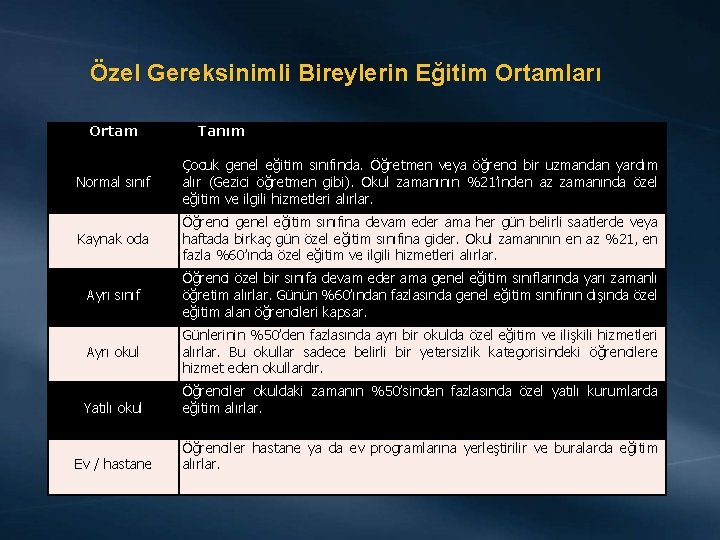 Özel Gereksinimli Bireylerin Eğitim Ortamları

| Ortam | Tanım |
|---|---|
| Normal sınıf | Çocuk genel eğitim sınıfında. Öğretmen veya öğrenci bir uzmandan yardım alır (Gezici öğretmen gibi). Okul zamanının %21'inden az zamanında özel eğitim ve ilgili hizmetleri alırlar. |
| Kaynak oda | Öğrenci genel eğitim sınıfına devam eder ama her gün belirli saatlerde veya haftada birkaç gün özel eğitim sınıfına gider. Okul zamanının en az %21, en fazla %60'ında özel eğitim ve ilgili hizmetleri alırlar. |
| Ayrı sınıf | Öğrenci özel bir sınıfa devam eder ama genel eğitim sınıflarında yarı zamanlı öğretim alırlar. Günün %60'ından fazlasında genel eğitim sınıfının dışında özel eğitim alan öğrencileri kapsar. |
| Ayrı okul | Günlerinin %50'den fazlasında ayrı bir okulda özel eğitim ve ilişkili hizmetleri alırlar. Bu okullar sadece belirli bir yetersizlik kategorisindeki öğrencilere hizmet eden okullardır. |
| Yatılı okul | Öğrenciler okuldaki zamanın %50'sinden fazlasında özel yatılı kurumlarda eğitim alırlar. |
| Ev / hastane | Öğrenciler hastane ya da ev programlarına yerleştirilir ve buralarda eğitim alırlar. |